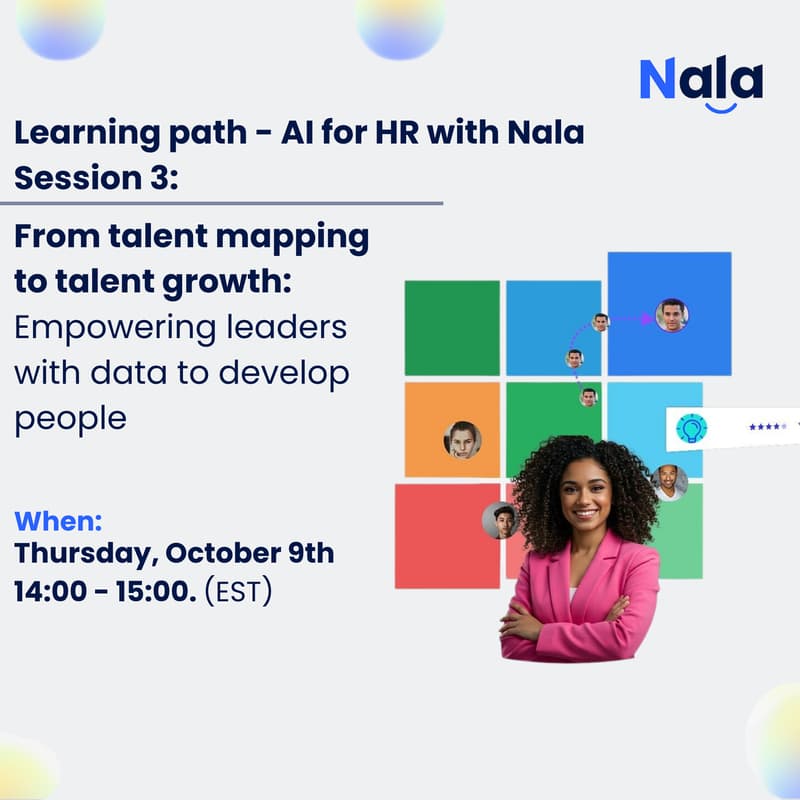 Nala

Learning path - AI for HR with Nala
Session 3:

From talent mapping to talent growth:
Empowering leaders with data to develop people

When:
Thursday, October 9th
14:00 - 15:00. (EST)